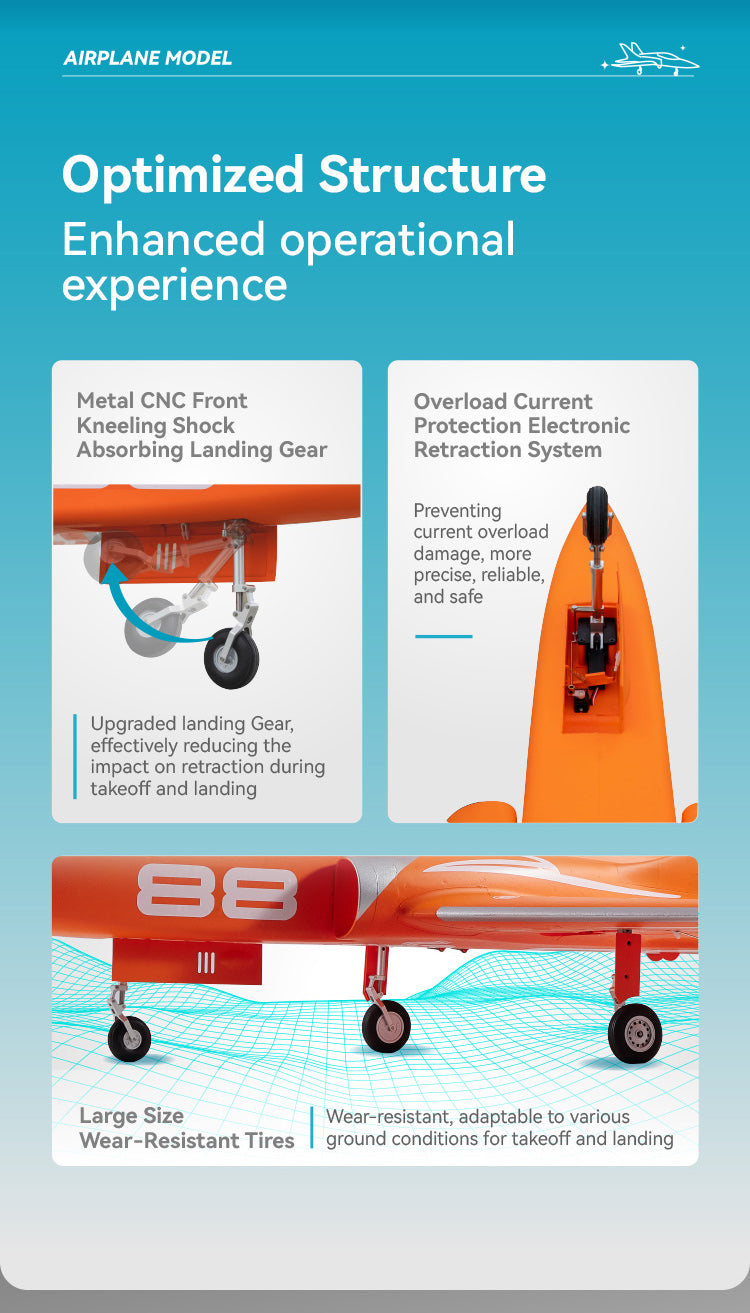 AIRPLANE MODEL

Optimized Structure
Enhanced operational experience

Metal CNC Front Kneeling Shock Absorbing Landing Gear

Upgraded landing Gear, effectively reducing the impact on retraction during takeoff and landing

Overload Current Protection Electronic Retraction System

Preventing current overload damage, more precise, reliable, and safe

88

Large Size Wear-Resistant Tires

Wear-resistant, adaptable to various ground conditions for takeoff and landing